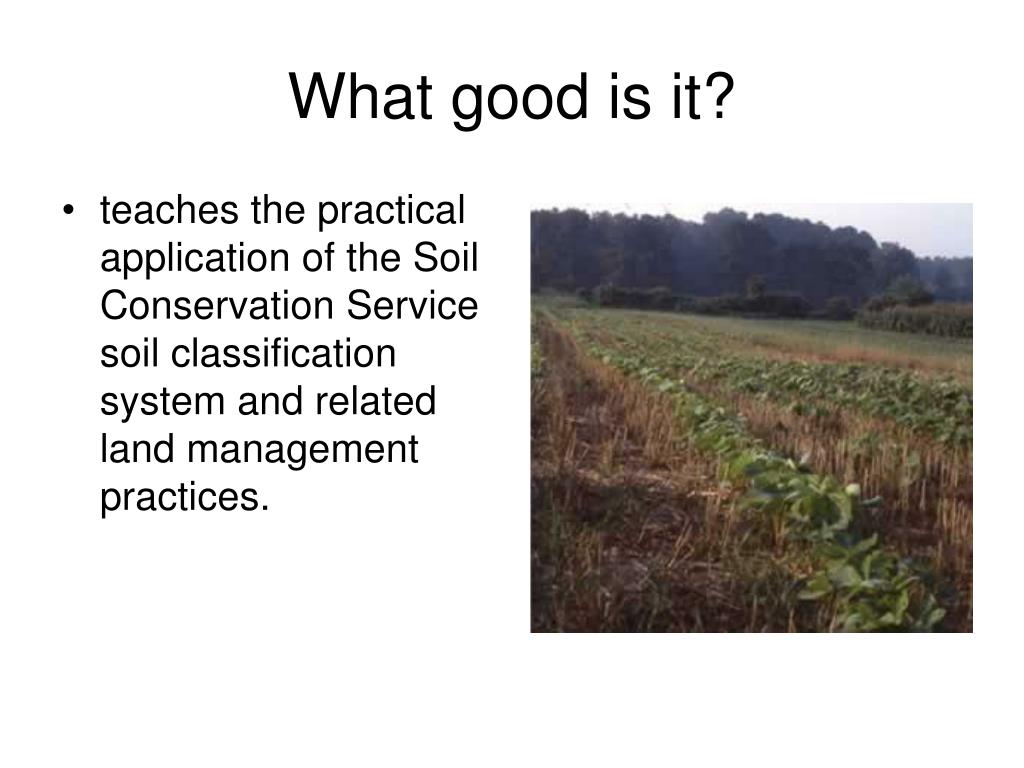 What good is it?

• teaches the practical application of the Soil Conservation Service soil classification system and related land management practices.